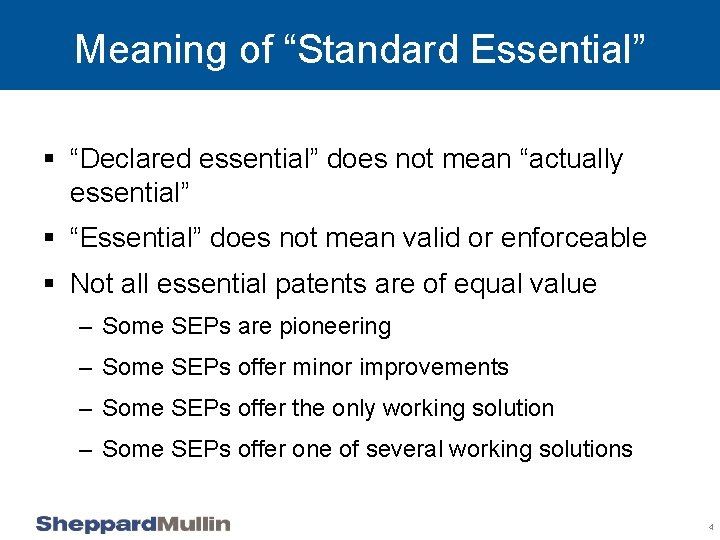 Meaning of “Standard Essential”

▪ “Declared essential” does not mean “actually essential”

▪ “Essential” does not mean valid or enforceable

▪ Not all essential patents are of equal value

– Some SEPs are pioneering

– Some SEPs offer minor improvements

– Some SEPs offer the only working solution

– Some SEPs offer one of several working solutions

SheppardMullin

4